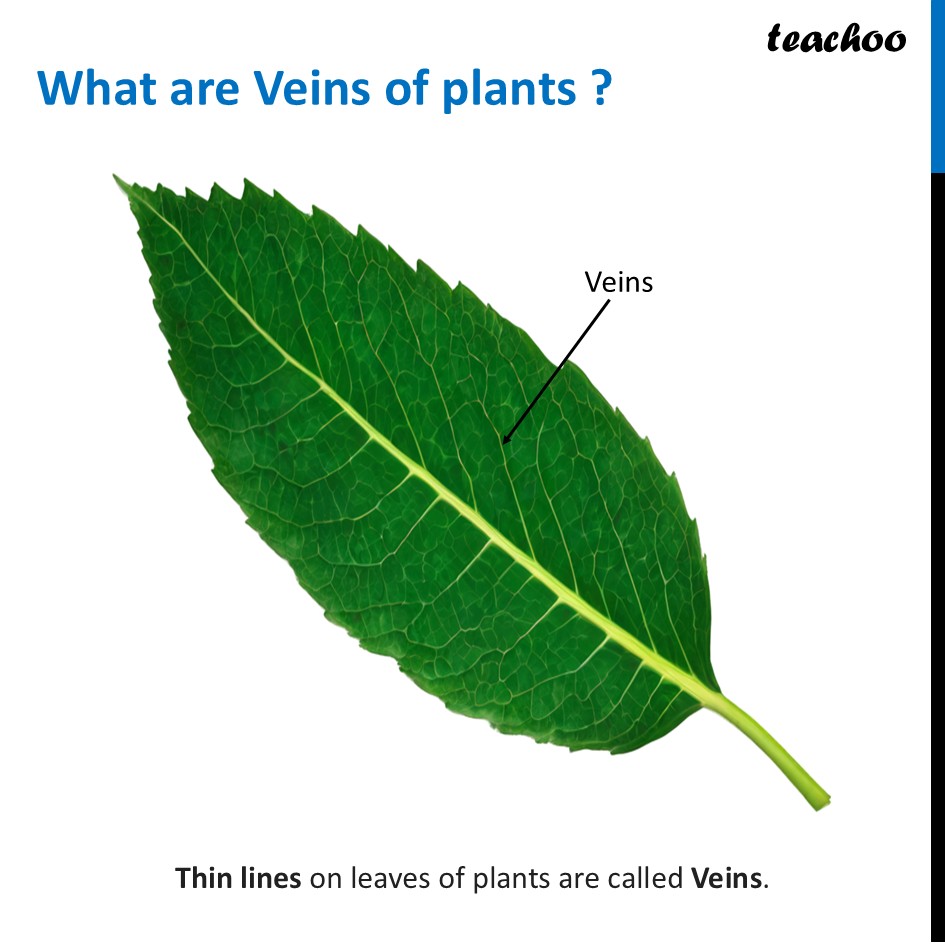 teachoo

What are Veins of plants ?

Veins

Thin lines on leaves of plants are called Veins.